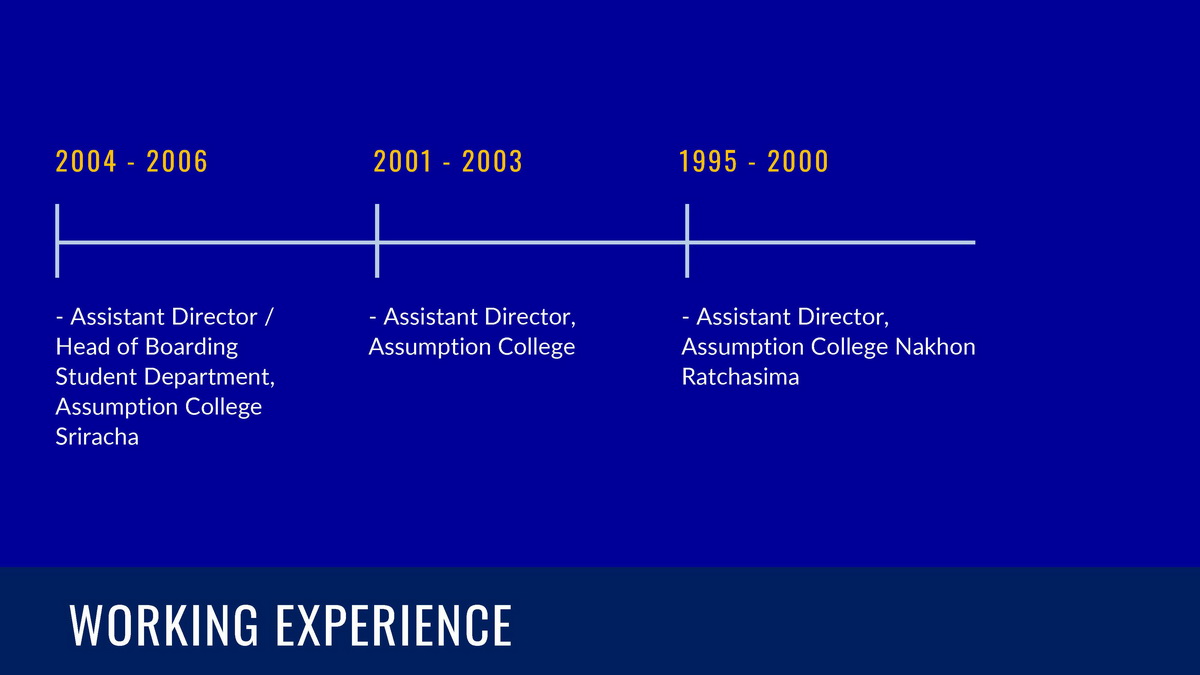 2004 - 2006

- Assistant Director / Head of Boarding Student Department, Assumption College Sriracha

2001 - 2003

- Assistant Director, Assumption College

1995 - 2000

- Assistant Director, Assumption College Nakhon Ratchasima

WORKING EXPERIENCE